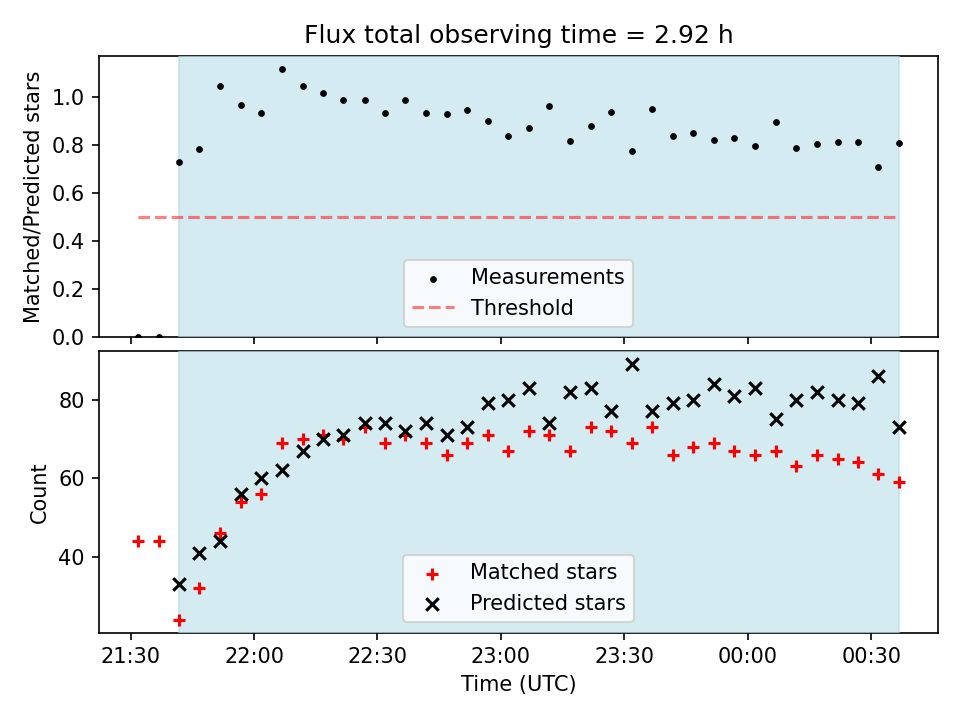 Flux total observing time = 2.92 h

Matched/Predicted stars

1.0
0.8
0.6
0.4
0.2
0.0

Measurements
Threshold

Count

80
60
40

Matched stars
Predicted stars

21:30
22:00
22:30
23:00
23:30
00:00
00:30

Time (UTC)